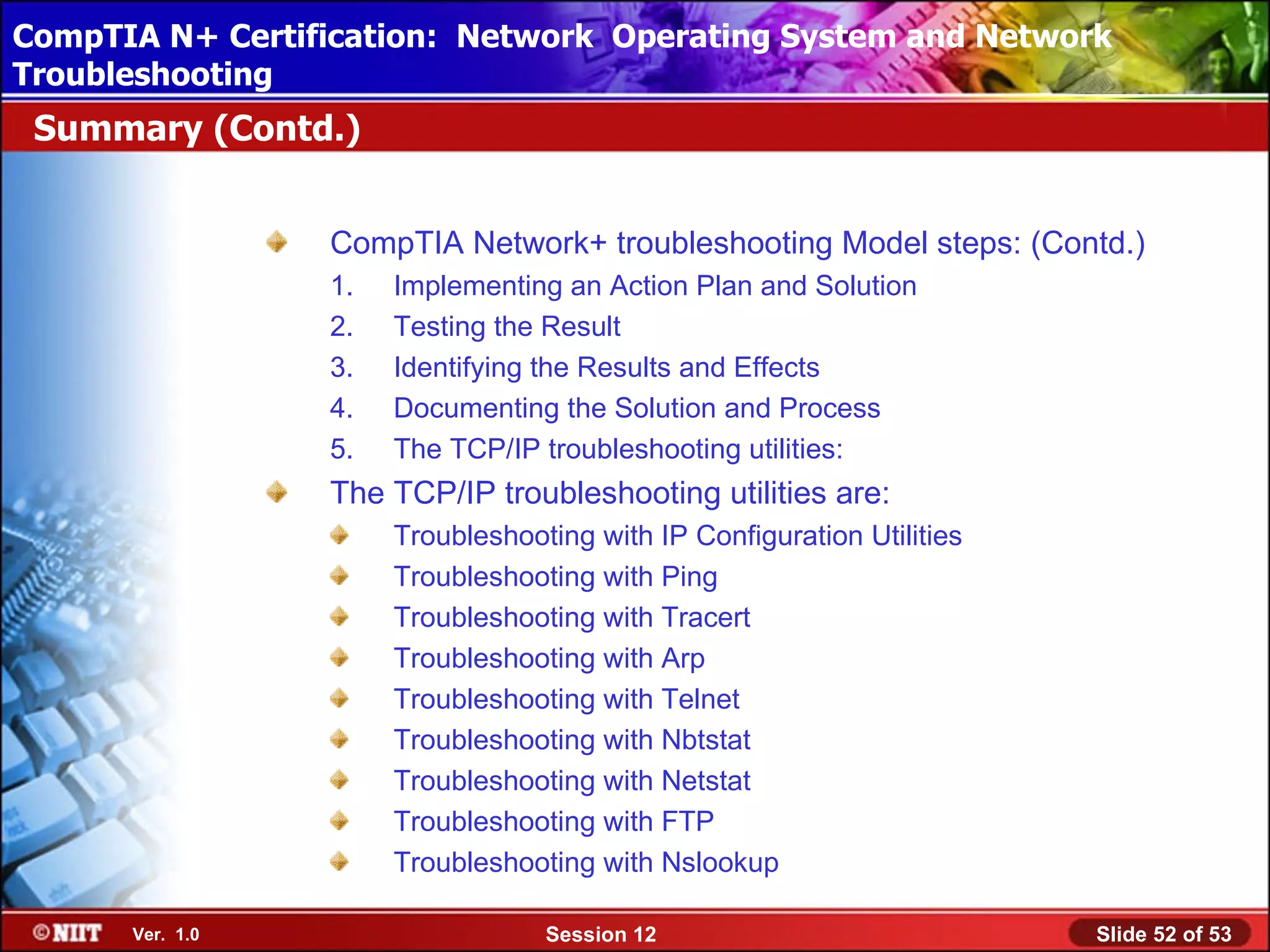 CompTIA N+ Certification: Network Operating System and Network Troubleshooting

Summary (Contd.)

CompTIA Network+ troubleshooting Model steps: (Contd.)

1. Implementing an Action Plan and Solution
2. Testing the Result
3. Identifying the Results and Effects
4. Documenting the Solution and Process
5. The TCP/IP troubleshooting utilities:

The TCP/IP troubleshooting utilities are:

Troubleshooting with IP Configuration Utilities
Troubleshooting with Ping
Troubleshooting with Tracert
Troubleshooting with Arp
Troubleshooting with Telnet
Troubleshooting with Nbtstat
Troubleshooting with Netstat
Troubleshooting with FTP
Troubleshooting with Nslookup

©NIIT Ver. 1.0 Session 12 Slide 52 of 53